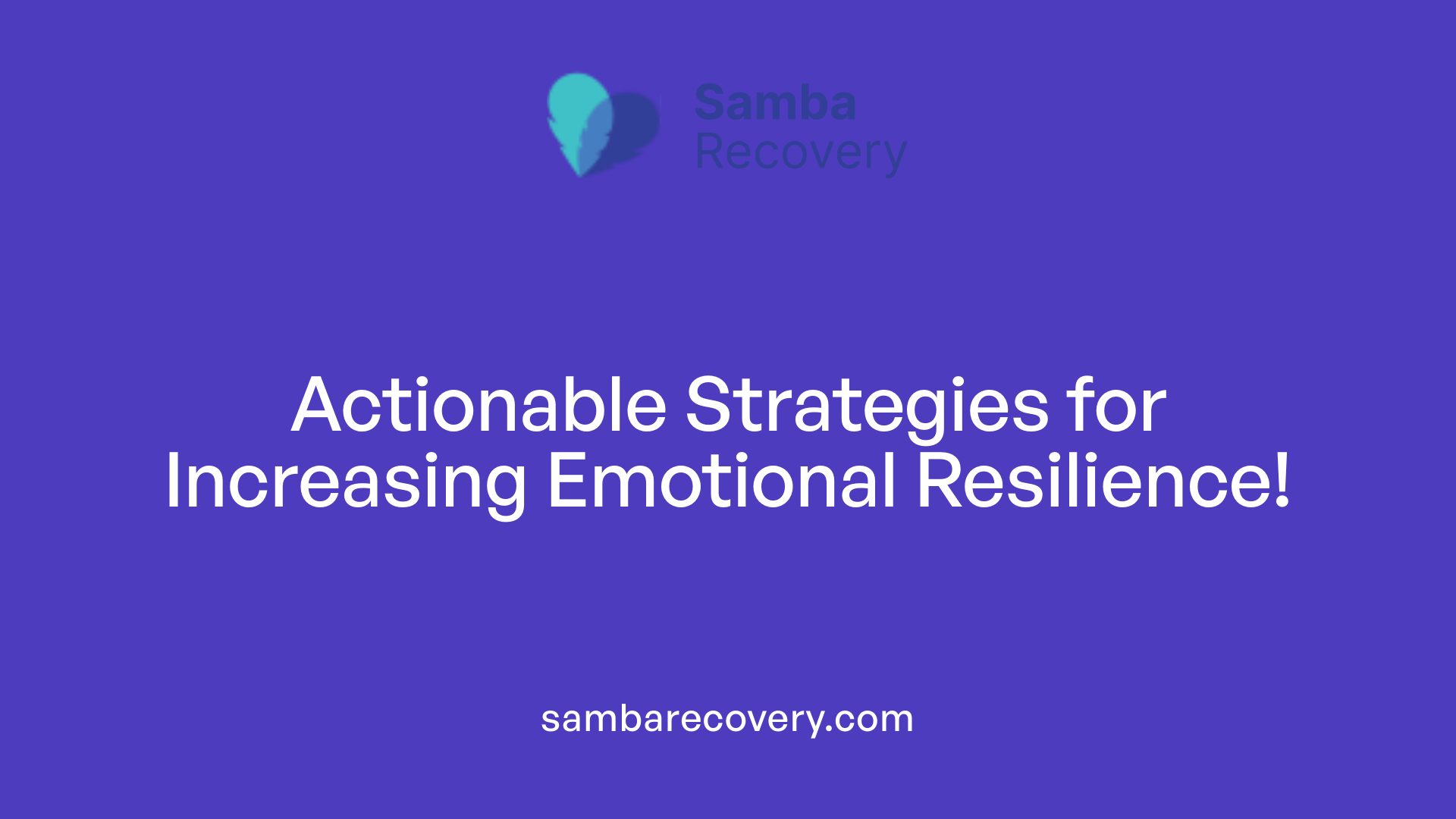 Samba Recovery

Actionable Strategies for Increasing Emotional Resilience!

sambarecovery.com